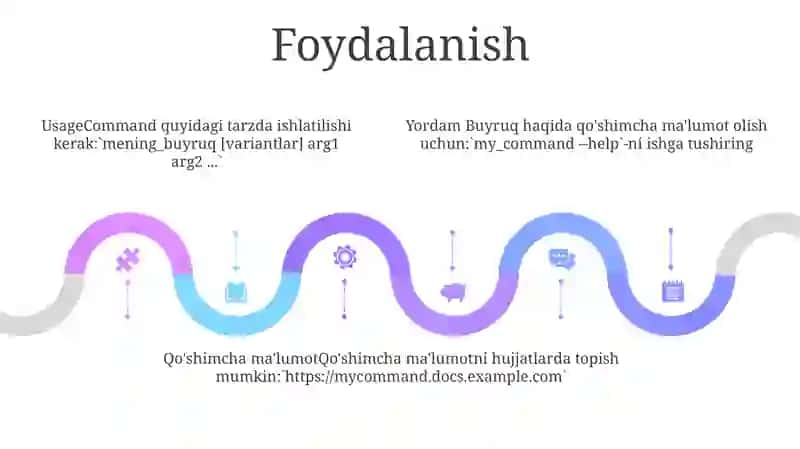 Foydalanish

UsageCommand quyidagi tarzda ishlatilishi kerak:`mening_buyruq [variantlar] arg1 arg2 ...`

Yordam Buyruq haqida qo'shimcha ma'lumot olish uchun:`my_command --help`-ni ishga tushiring

Qo'shimcha ma'lumotQo'shimcha ma'lumotni hujjatlarda topish mumkin:`https://mycommand.docs.example.com`